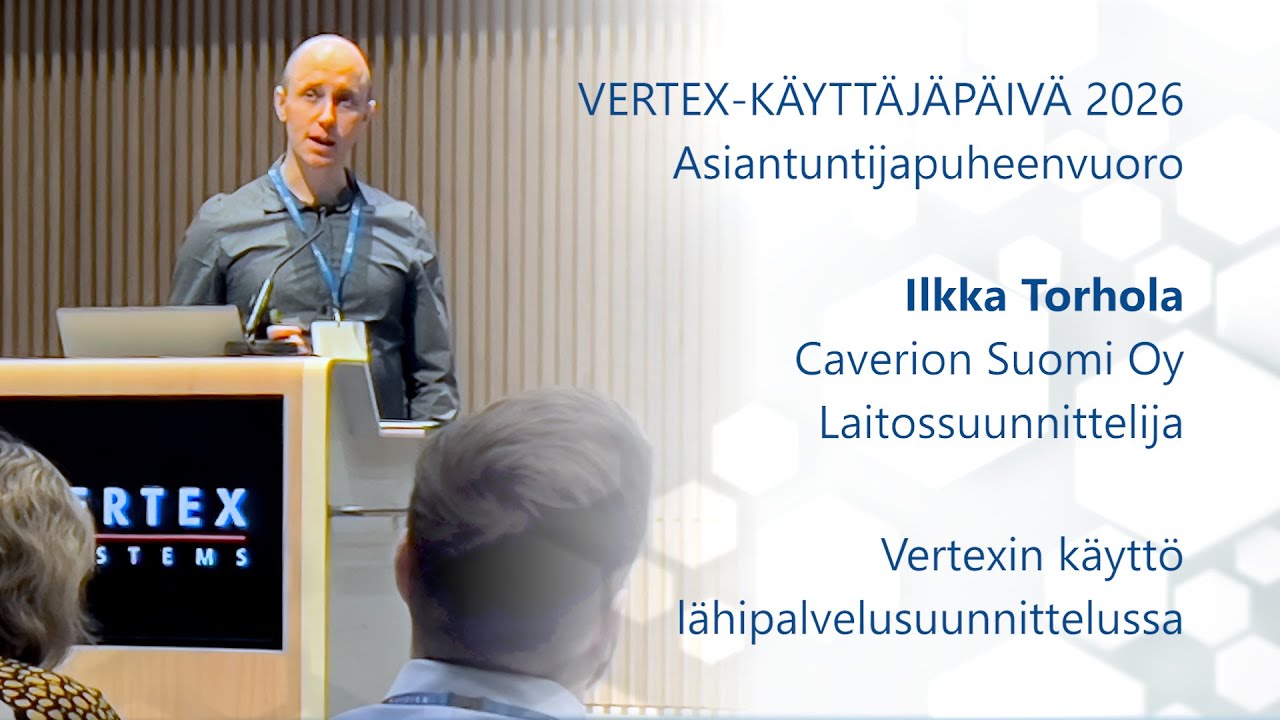 VERTEX-KÄYTTÄJÄPÄIVÄ 2026
Asiantuntijapuheenvuoro

Ilkka Torhola
Caverion Suomi Oy
Laitossuunnittelija

Vertexin käyttö lähipalvelusuunnittelussa

RTEX
STEMS